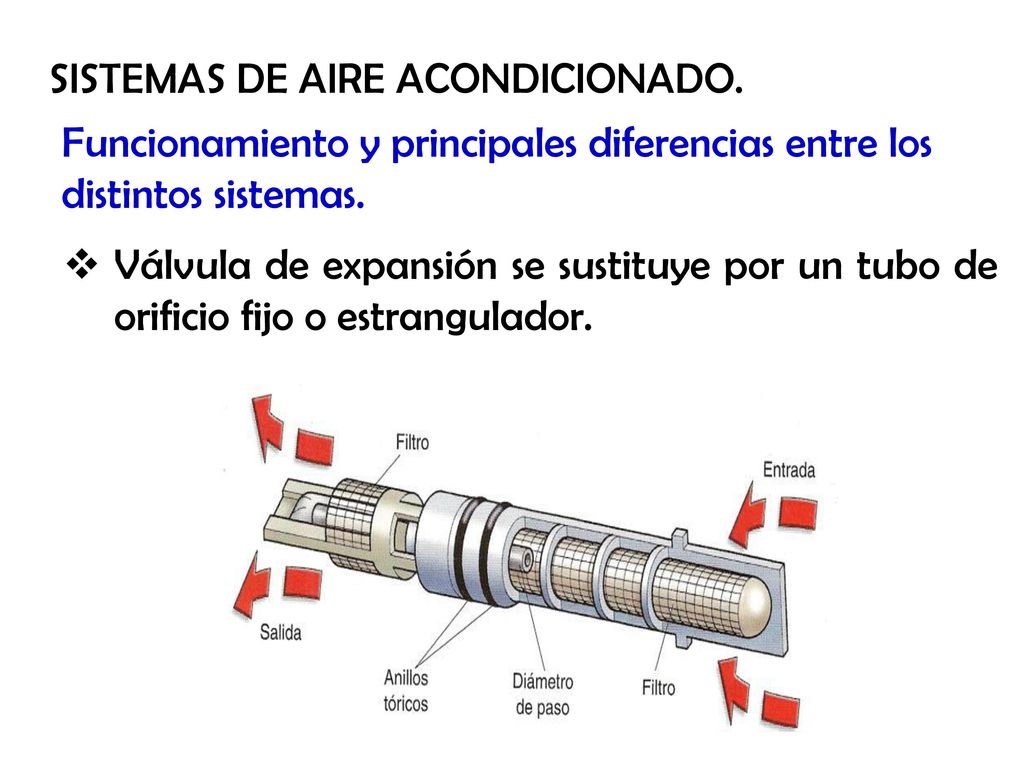 SISTEMAS DE AIRE ACONDICIONADO.

Funcionamiento y principales diferencias entre los distintos sistemas.

❖ Válvula de expansión se sustituye por un tubo de orificio fijo o estrangulador.

Filtro

Entrada

Salida

Anillos tóricos

Diámetro de paso

Filtro